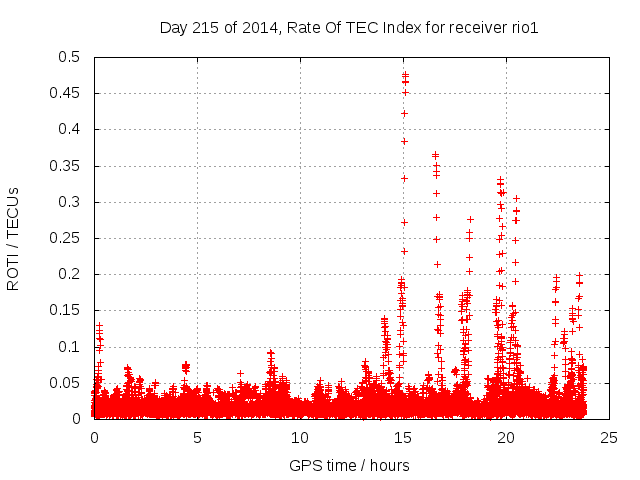 Day 215 of 2014, Rate Of TEC Index for receiver rio1

ROTI / TECUs

0.5
0.45
0.4
0.35
0.3
0.25
0.2
0.15
0.1
0.05
0

0
5
10
15
20
25

GPS time / hours